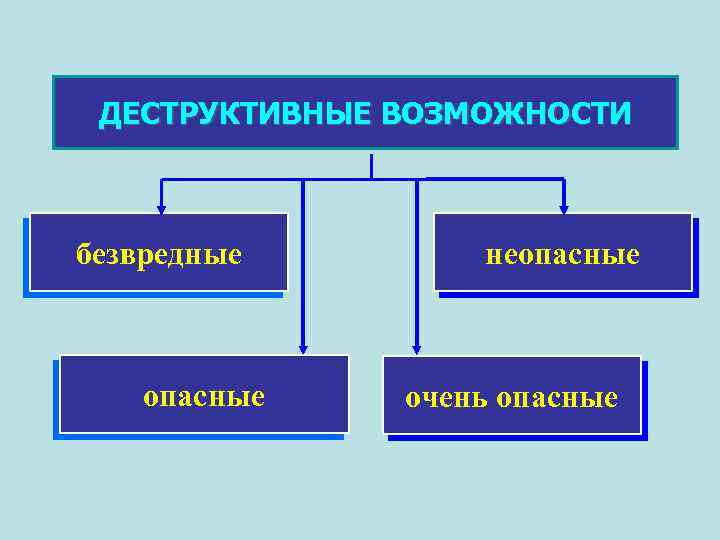 ДЕСТРУКТИВНЫЕ ВОЗМОЖНОСТИ

безвредные

неопасные

опасные

очень опасные